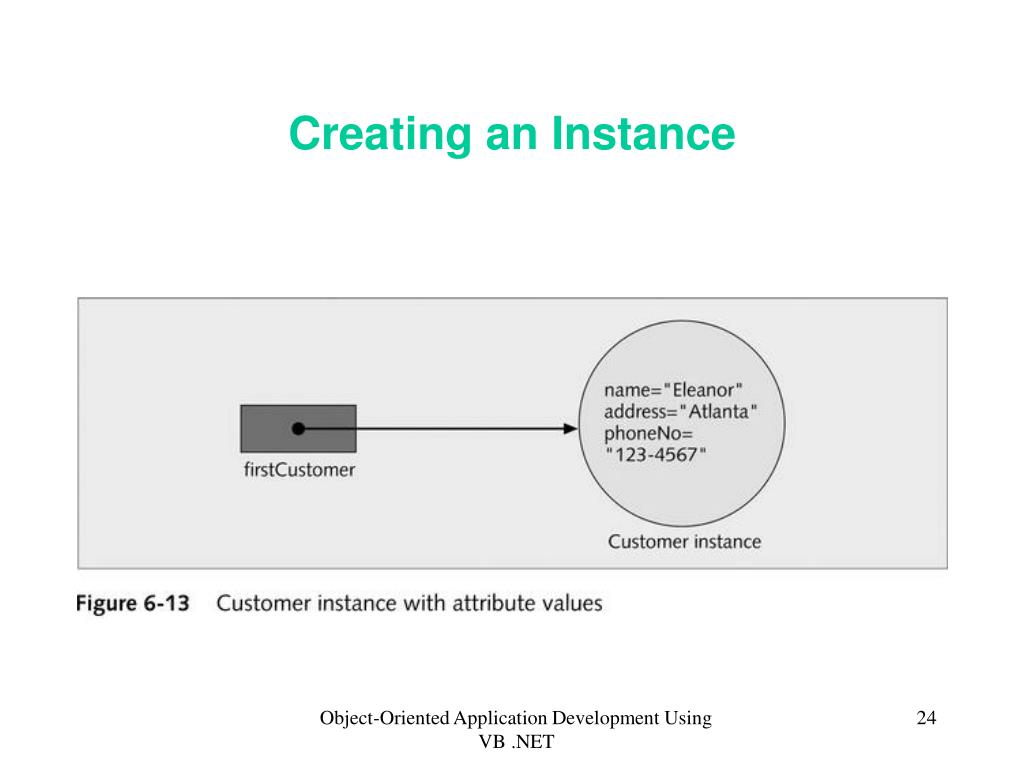 Creating an Instance

firstCustomer

name="Eleanor"
address="Atlanta"
phoneNo=
"123-4567"

Customer instance

Figure 6-13 Customer instance with attribute values

Object-Oriented Application Development Using VB .NET

24